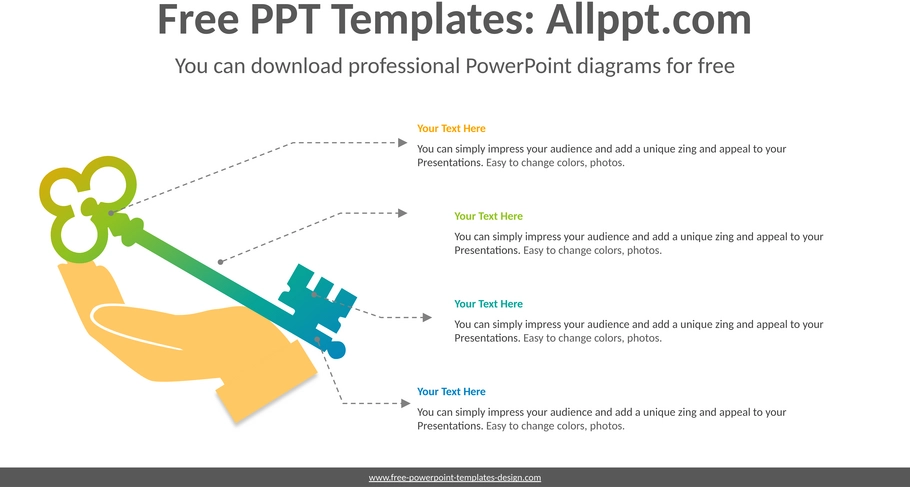 Free PPT Templates: Allppt.com

You can download professional PowerPoint diagrams for free

Your Text Here

You can simply impress your audience and add a unique zing and appeal to your Presentations. Easy to change colors, photos.

Your Text Here

You can simply impress your audience and add a unique zing and appeal to your Presentations. Easy to change colors, photos.

Your Text Here

You can simply impress your audience and add a unique zing and appeal to your Presentations. Easy to change colors, photos.

Your Text Here

You can simply impress your audience and add a unique zing and appeal to your Presentations. Easy to change colors, photos.

www.free-powerpoint-templates-design.com